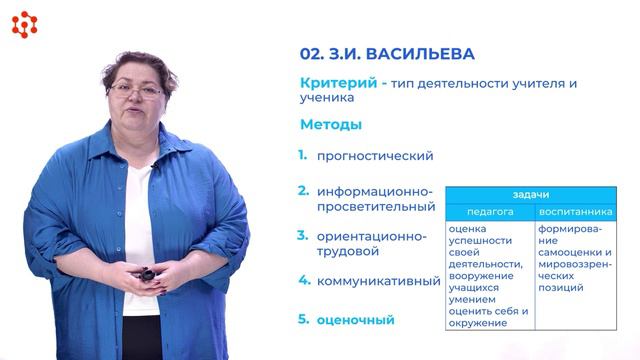 02. З.И. ВАСИЛЬЕВА

Критерий - тип деятельности учителя и ученика

Методы

1. прогностический

2. информационно-просветительный

3. ориентационно-трудовой

4. коммуникативный

5. оценочный

| задачи | |
|---|---|
| педагога | воспитанника |
| оценка успешности своей деятельности, вооружение учащихся умением оценить себя и окружение | формирование самооценки и мировоззренческих позиций |